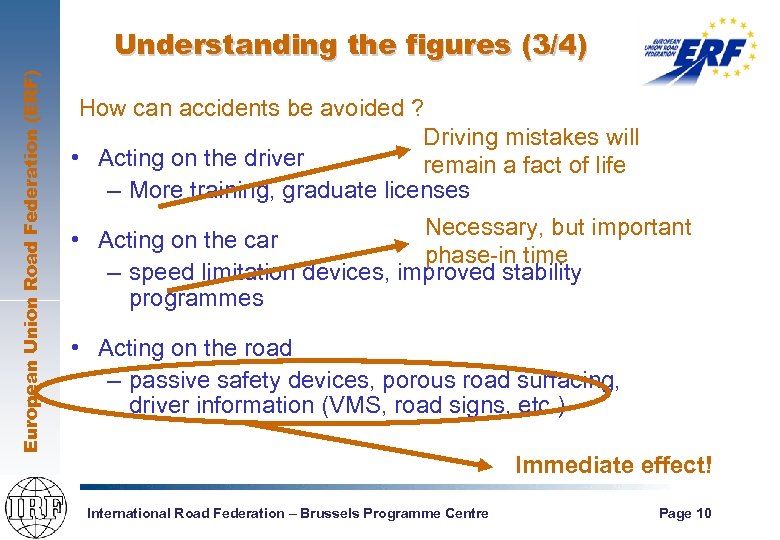 European Union Road Federation (ERF)

Understanding the figures (3/4)

EUROPEAN UNION ROAD FEDERATION ERF

How can accidents be avoided ?

• Acting on the driver
– More training, graduate licenses

Driving mistakes will remain a fact of life

• Acting on the car
– speed limitation devices, improved stability programmes

Necessary, but important phase-in time

• Acting on the road
– passive safety devices, porous road surfacing, driver information (VMS, road signs, etc.)

Immediate effect!

IRF

International Road Federation – Brussels Programme Centre

Page 10